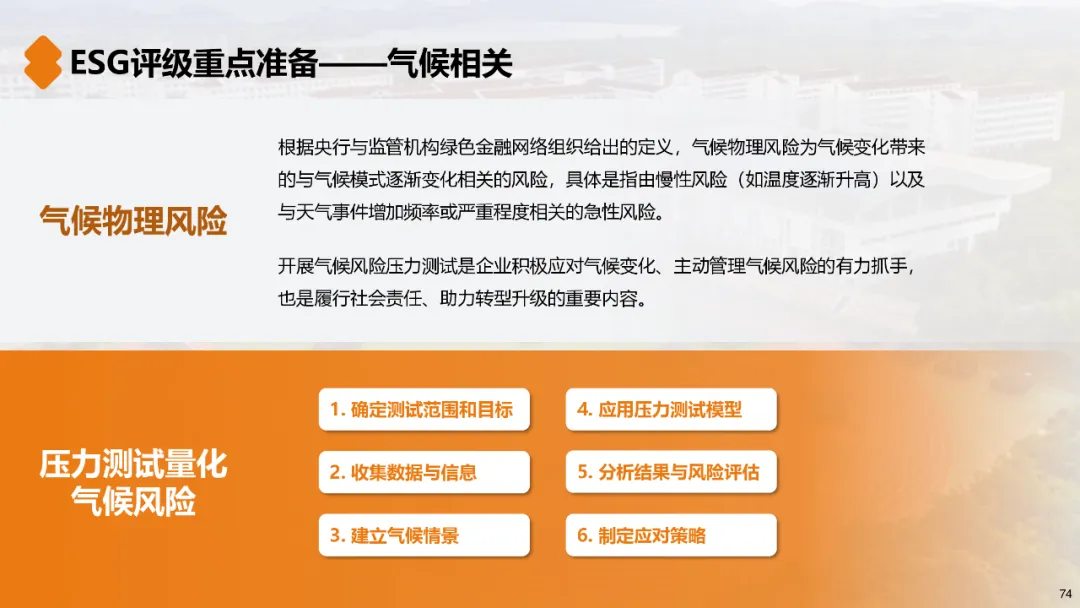 ESG评级重点准备——气候相关

气候物理风险

根据央行与监管机构绿色金融网络组织给出的定义，气候物理风险为气候变化带来的与气候模式逐渐变化相关的风险，具体是指由慢性风险（如温度逐渐升高）以及与天气事件增加频率或严重程度相关的急性风险。

开展气候风险压力测试是企业积极应对气候变化、主动管理气候风险的有力抓手，也是履行社会责任、助力转型升级的重要内容。

压力测试量化气候风险

1. 确定测试范围和目标

2. 收集数据与信息

3. 建立气候情景

4. 应用压力测试模型

5. 分析结果与风险评估

6. 制定应对策略

74